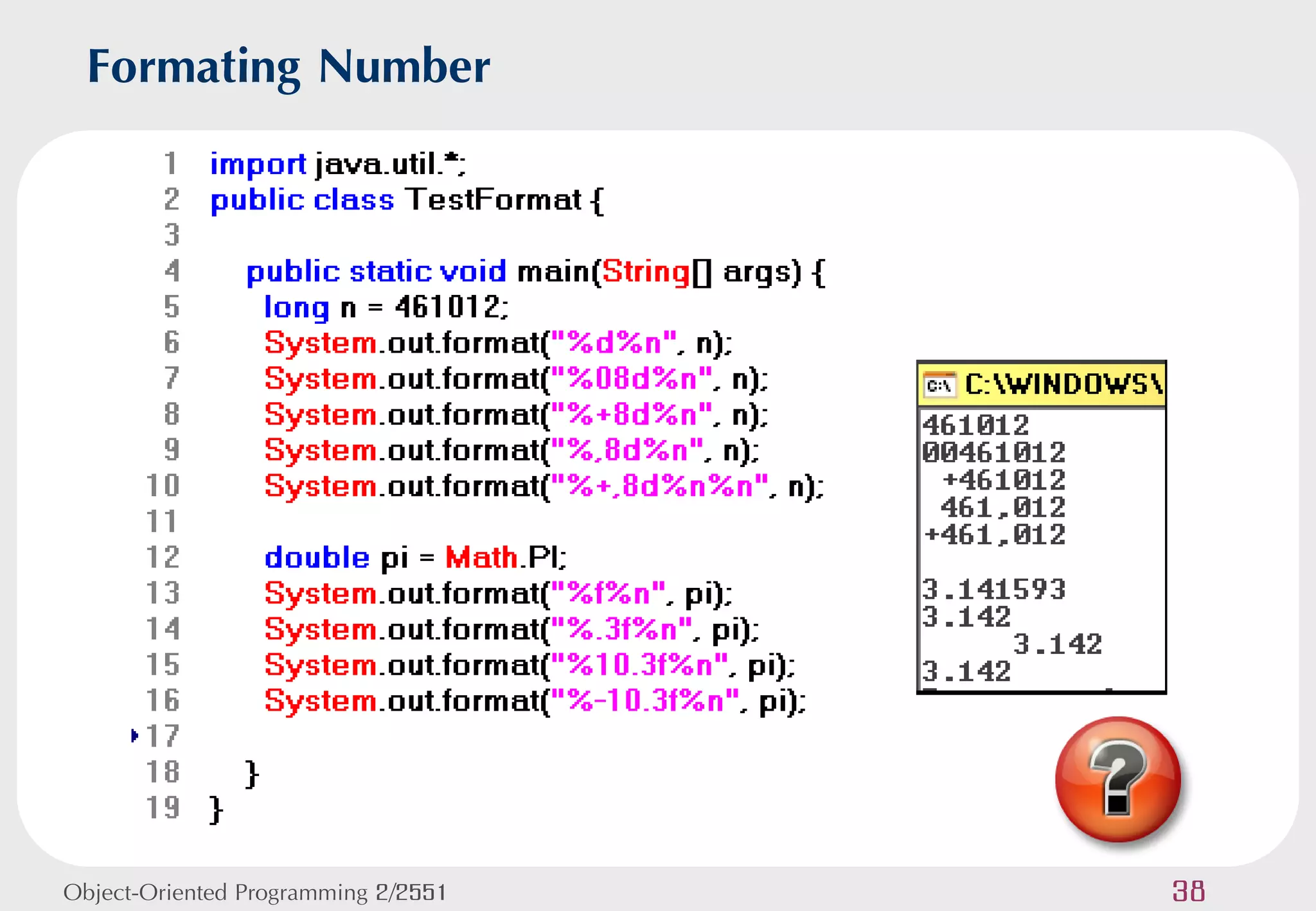 Formating Number

1 import java.util.*;
2 public class TestFormat {
3
4 public static void main(String[] args) {
5 long n = 461012;
6 System.out.format("%d%n", n);
7 System.out.format("%08d%n", n);
8 System.out.format("%+8d%n", n);
9 System.out.format("%,8d%n", n);
10 System.out.format("%+,8d%n%n", n);
11
12 double pi = Math.PI;
13 System.out.format("%f%n", pi);
14 System.out.format("%.3f%n", pi);
15 System.out.format("%10.3f%n", pi);
16 System.out.format("%-10.3f%n", pi);
17
18 }
19 }

C:\ C:\WINDOWS\

461012
00461012
+461012
461,012
+461,012

3.141593
3.142
3.142
3.142

?

Object-Oriented Programming 2/2551

38